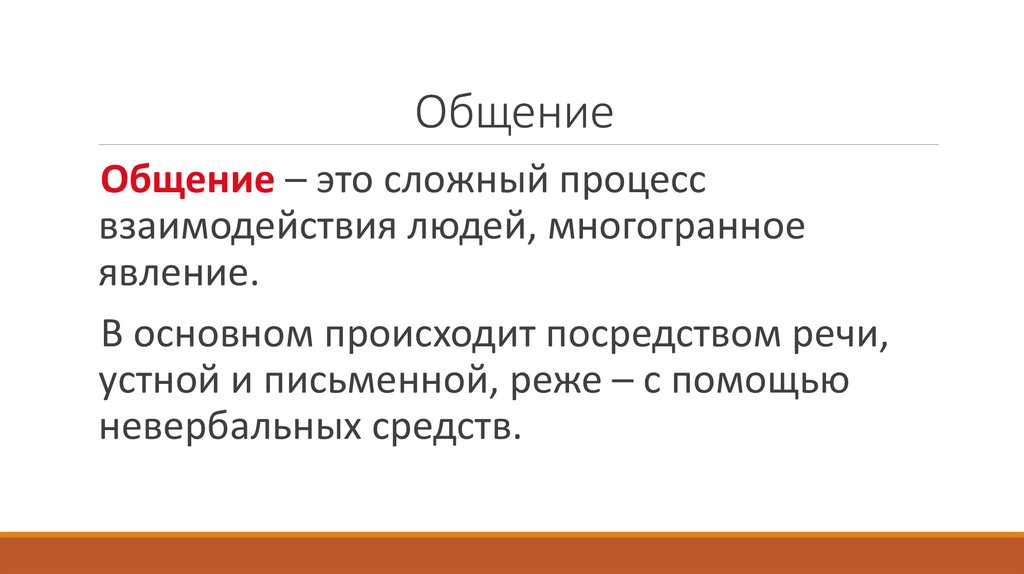 Общение

Общение – это сложный процесс взаимодействия людей, многогранное явление.

В основном происходит посредством речи, устной и письменной, реже – с помощью невербальных средств.